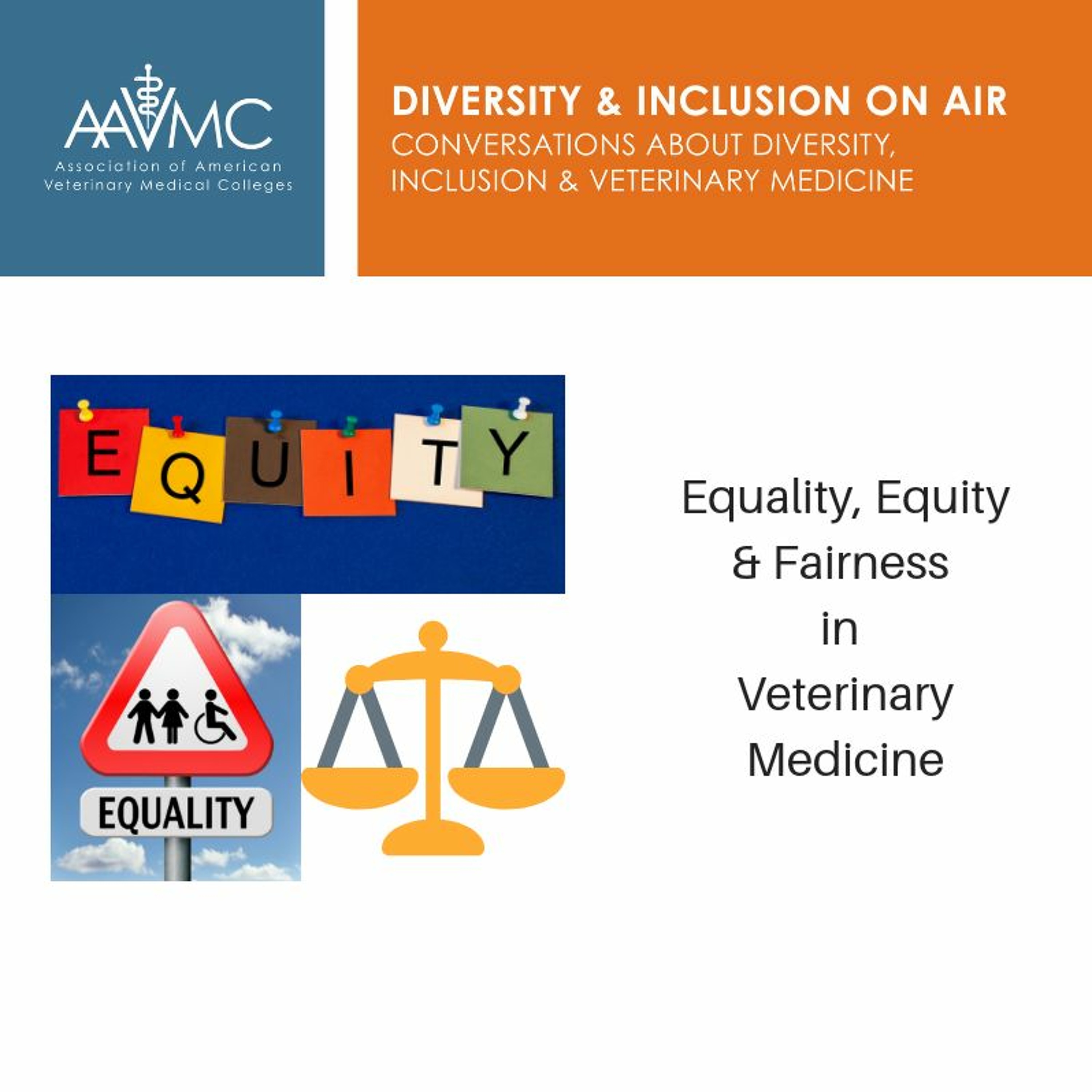 AAVMC
Association of American Veterinary Medical Colleges

DIVERSITY & INCLUSION ON AIR
CONVERSATIONS ABOUT DIVERSITY, INCLUSION & VETERINARY MEDICINE

EQUITY

EQUALITY

Equality, Equity & Fairness in Veterinary Medicine